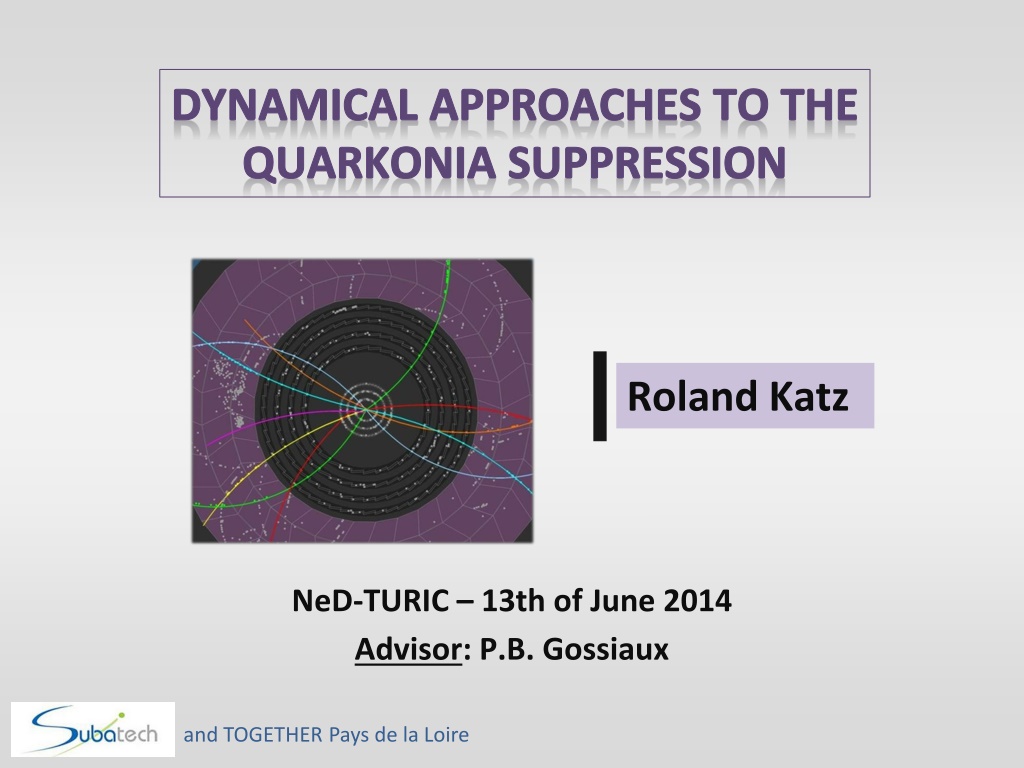 DYNAMICAL APPROACHES TO THE QUARKONIA SUPPRESSION

Roland Katz

NeD-TURIC – 13th of June 2014

Advisor: P.B. Gossiaux

Subatech

and TOGETHER Pays de la Loire